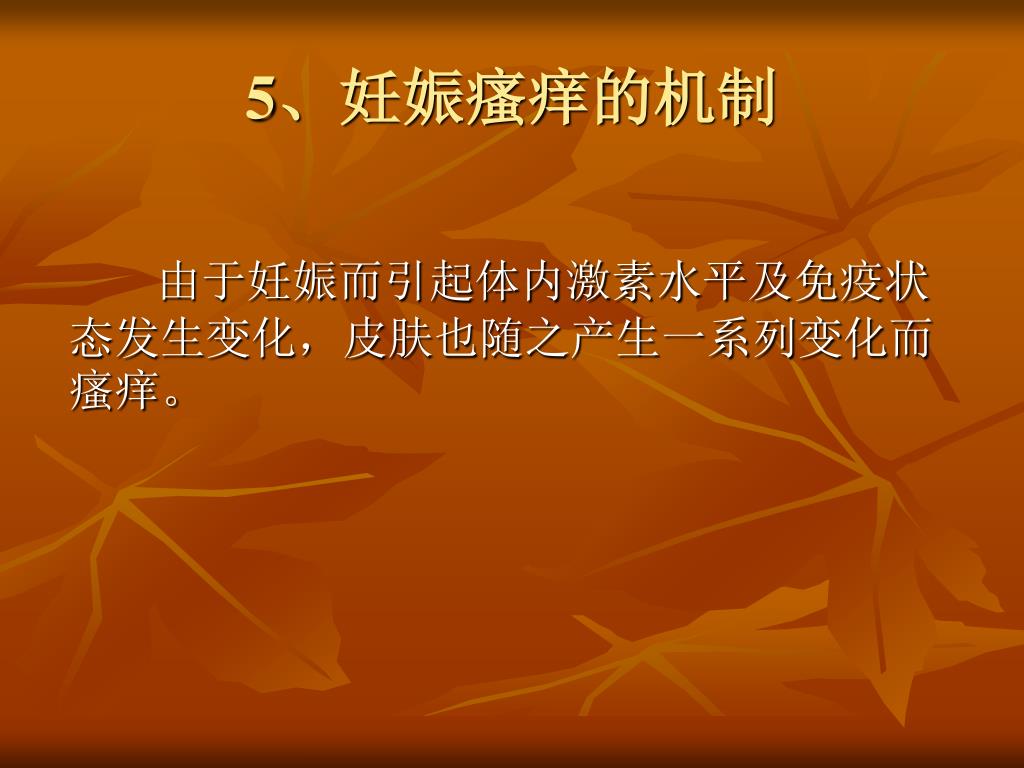 5、妊娠瘙痒的机制

由于妊娠而引起体内激素水平及免疫状态发生变化，皮肤也随之产生一系列变化而瘙痒。